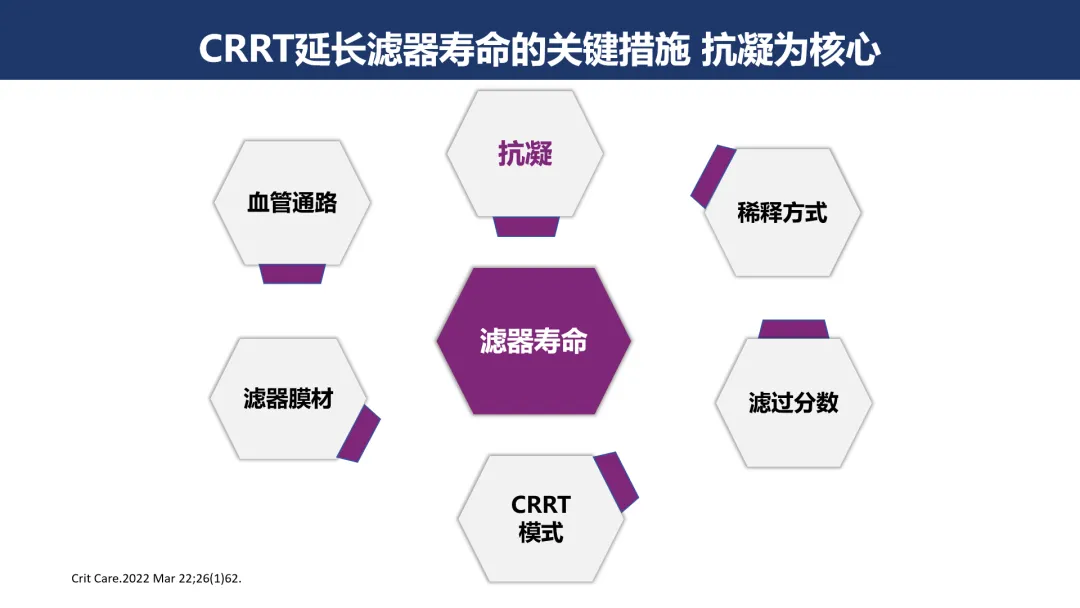 CRRT延长滤器寿命的关键措施 抗凝为核心

抗凝

血管通路

稀释方式

滤器寿命

滤器膜材

滤过分数

CRRT
模式

Crit Care.2022 Mar 22;26(1)62.